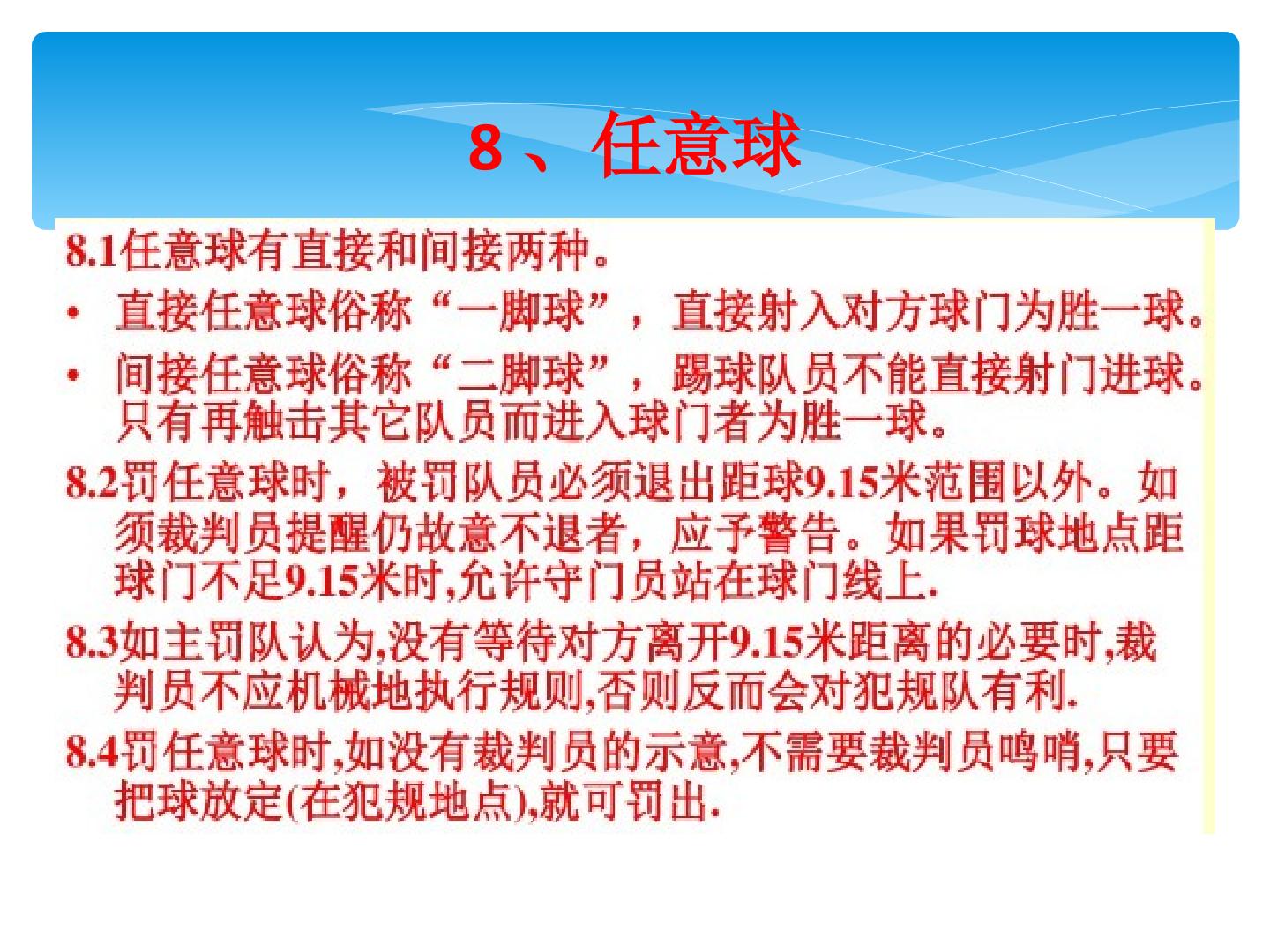 8、任意球

8.1任意球有直接和间接两种。

• 直接任意球俗称“一脚球”，直接射入对方球门为胜一球。

• 间接任意球俗称“二脚球”，踢球队员不能直接射门进球。只有再触击其它队员而进入球门者为胜一球。

8.2罚任意球时，被罚队员必须退出距球9.15米范围以外。如须裁判员提醒仍故意不退者，应予警告。如果罚球地点距球门不足9.15米时,允许守门员站在球门线上.

8.3如主罚队认为,没有等待对方离开9.15米距离的必要时,裁判员不应机械地执行规则,否则反而会对犯规队有利.

8.4罚任意球时,如没有裁判员的示意,不需要裁判员鸣哨,只要把球放定(在犯规地点),就可罚出.